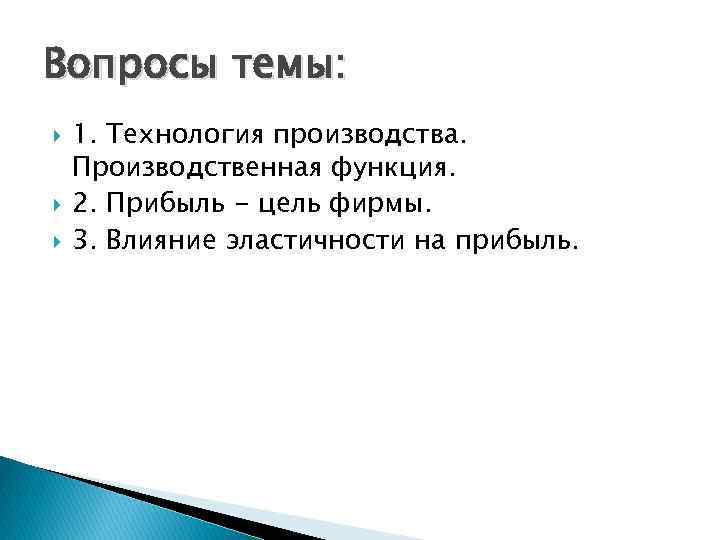 Вопросы темы:

1. Технология производства. Производственная функция.
2. Прибыль – цель фирмы.
3. Влияние эластичности на прибыль.